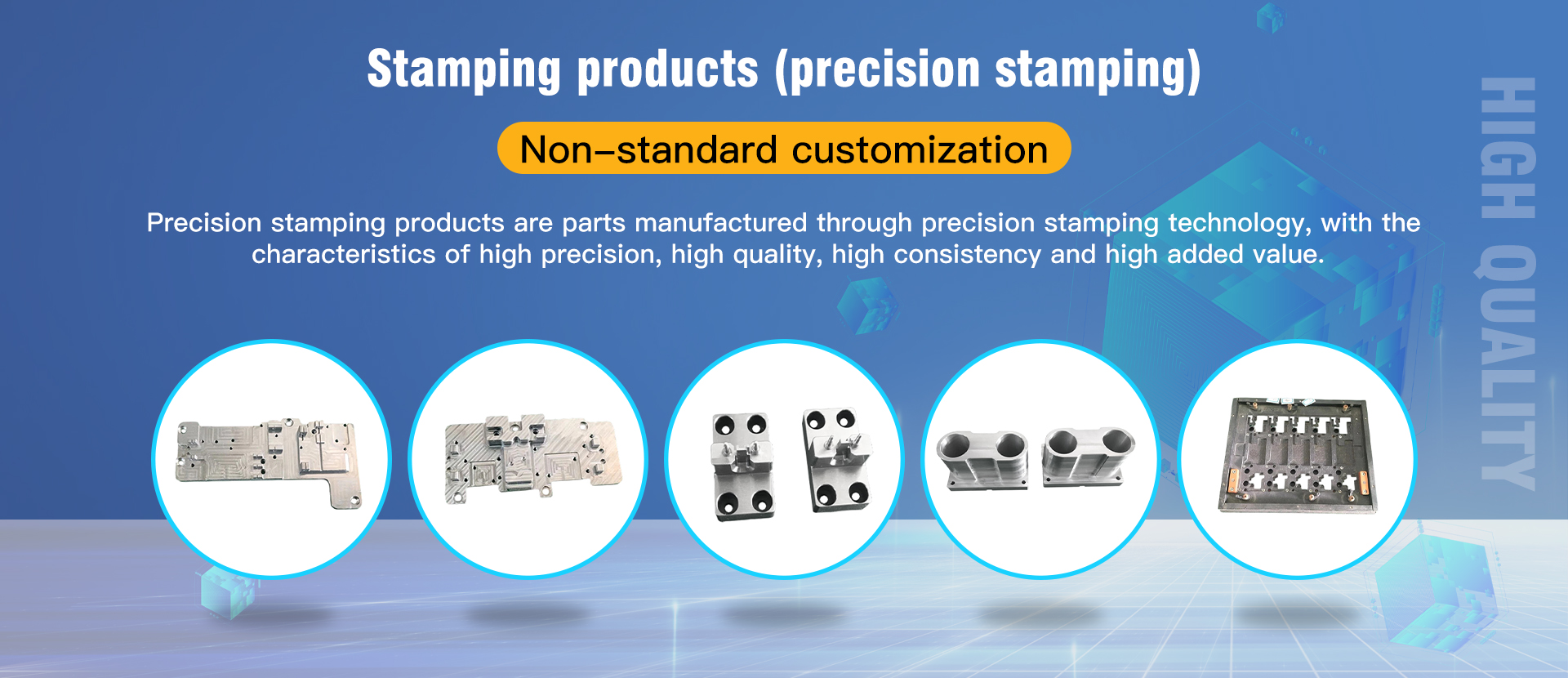 Stamping products (precision stamping)

Non-standard customization

Precision stamping products are parts manufactured through precision stamping technology, with the characteristics of high precision, high quality, high consistency and high added value.

HIGH QUALITY